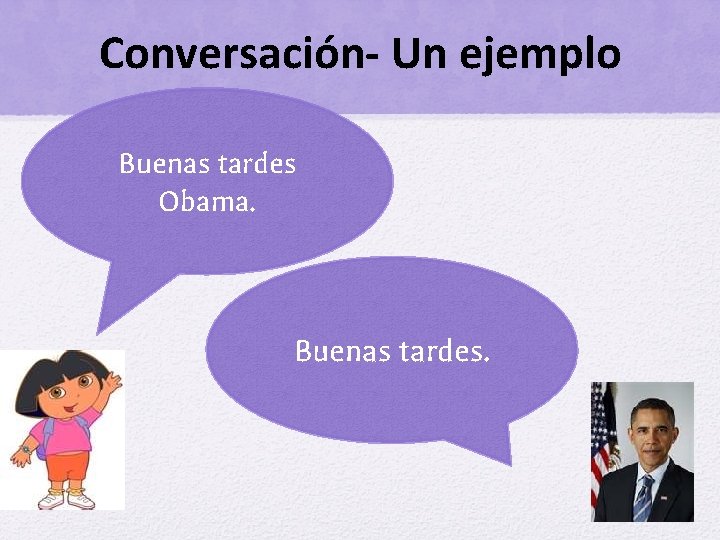 Conversación- Un ejemplo

Buenas tardes Obama.

Buenas tardes.